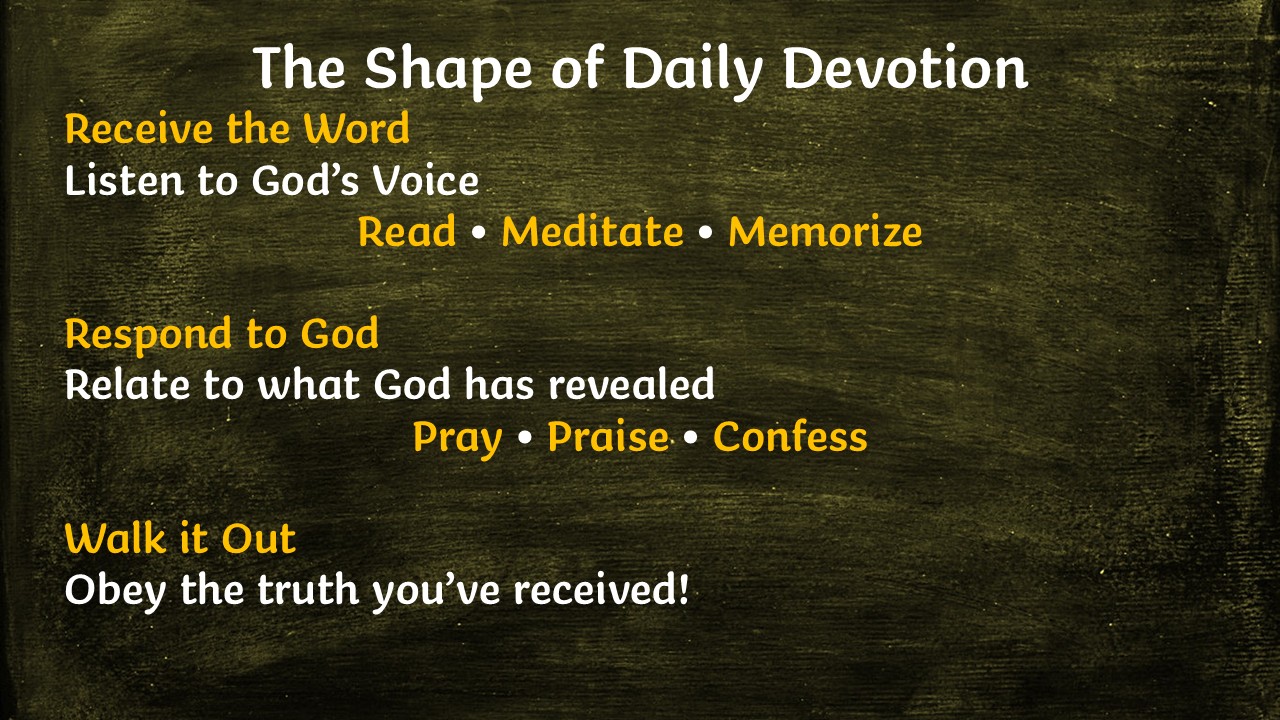 The Shape of Daily Devotion

Receive the Word
Listen to God’s Voice
Read • Meditate • Memorize

Respond to God
Relate to what God has revealed
Pray • Praise • Confess

Walk it Out
Obey the truth you’ve received!